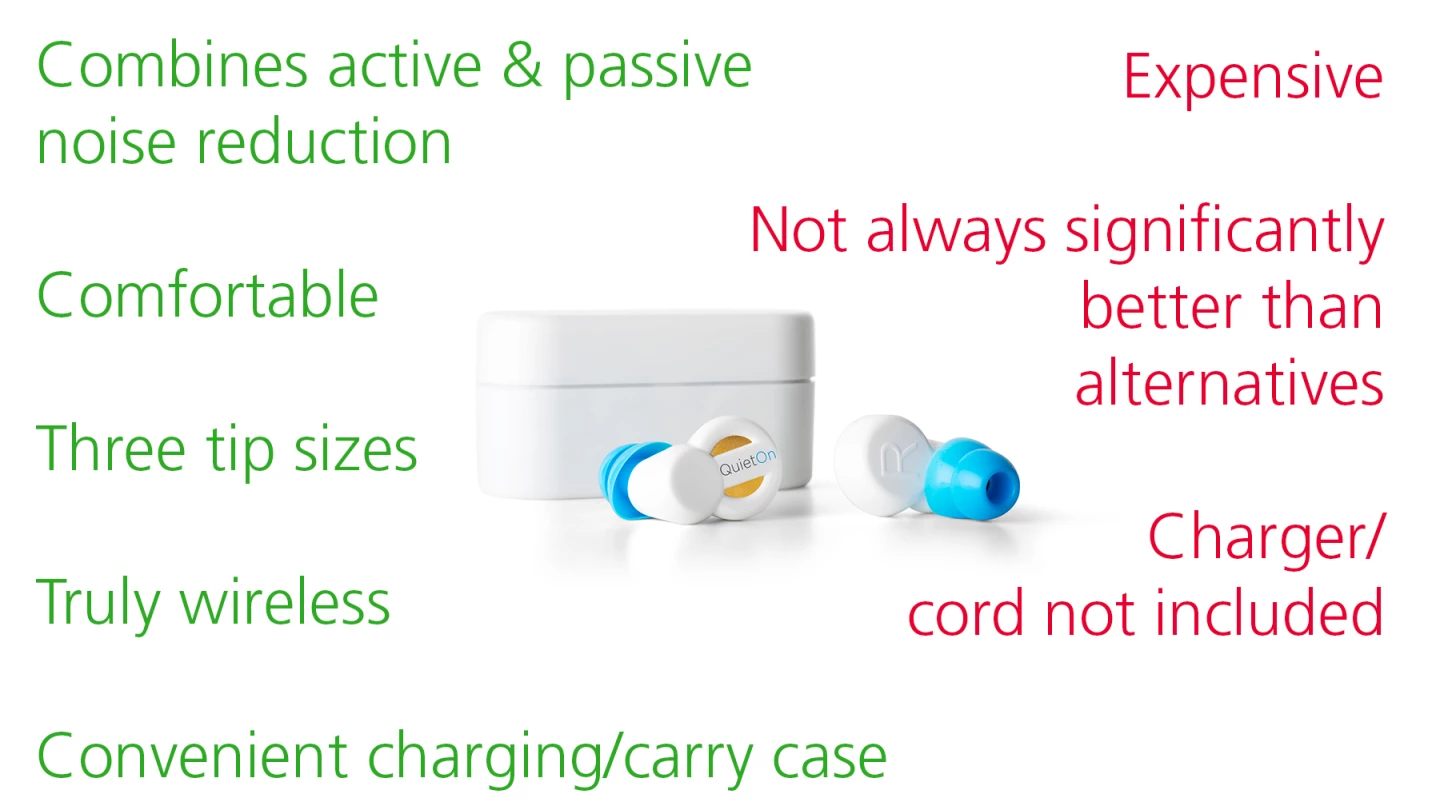 Combines active & passive noise reduction

Comfortable

Three tip sizes

Truly wireless

Convenient charging/carry case

Expensive

Not always significantly better than alternatives

Charger/ cord not included

QuietOn

R